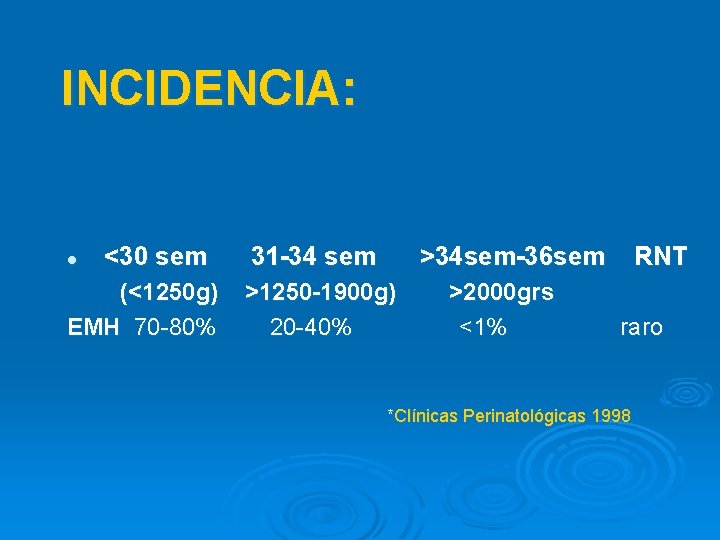 INCIDENCIA:

• <30 sem 31-34 sem >34sem-36sem RNT
(<1250g) >1250-1900g) >2000grs
EMH 70-80% 20-40% <1% raro

*Clínicas Perinatológicas 1998